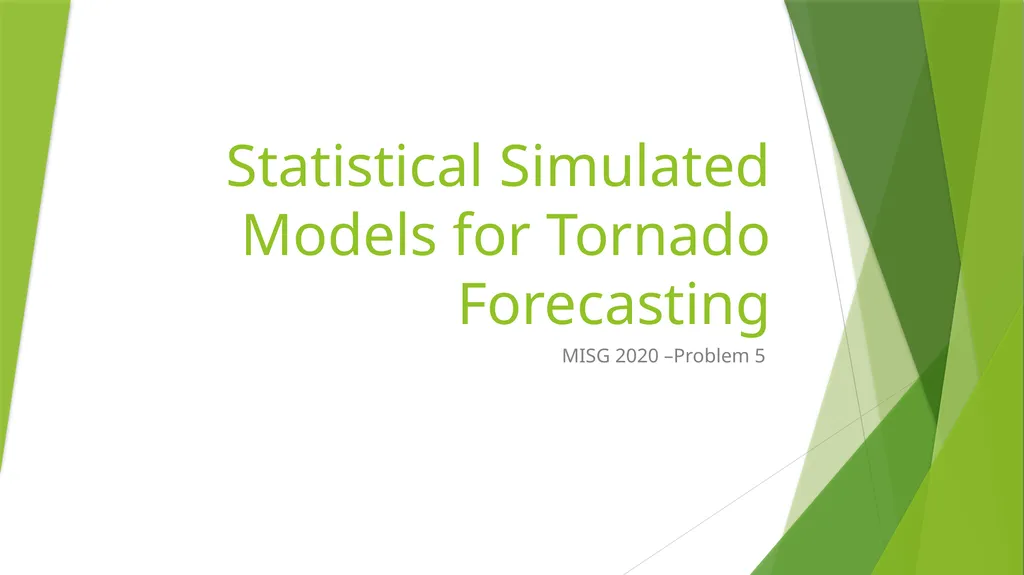 Statistical Simulated Models for Tornado Forecasting

MISG 2020 –Problem 5